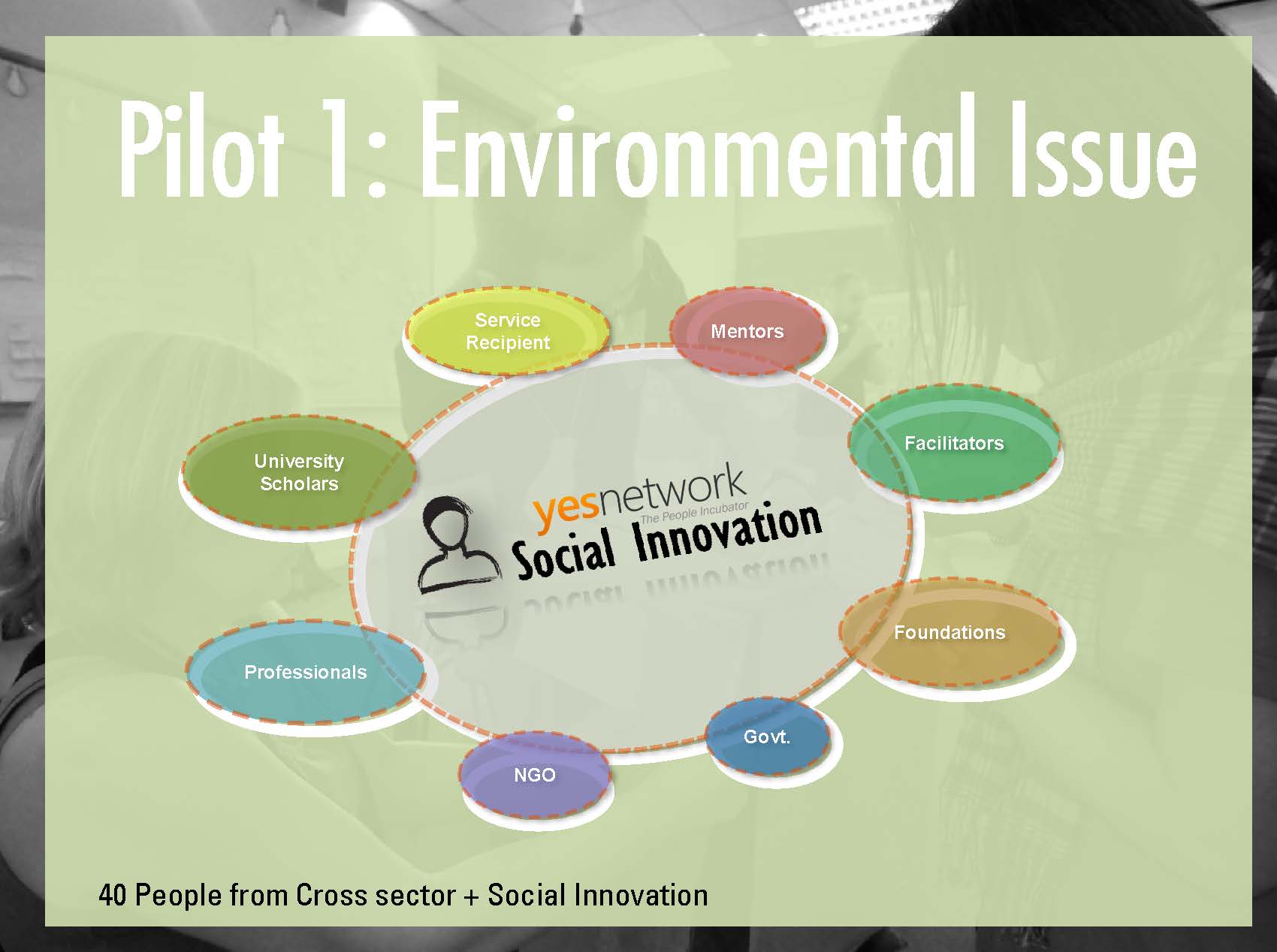 Pilot 1: Environmental Issue

Service Recipient

Mentors

Facilitators

University Scholars

yesnetwork
The People Incubator
Social Innovation

Foundations

Professionals

Govt.

NGO

40 People from Cross sector + Social Innovation